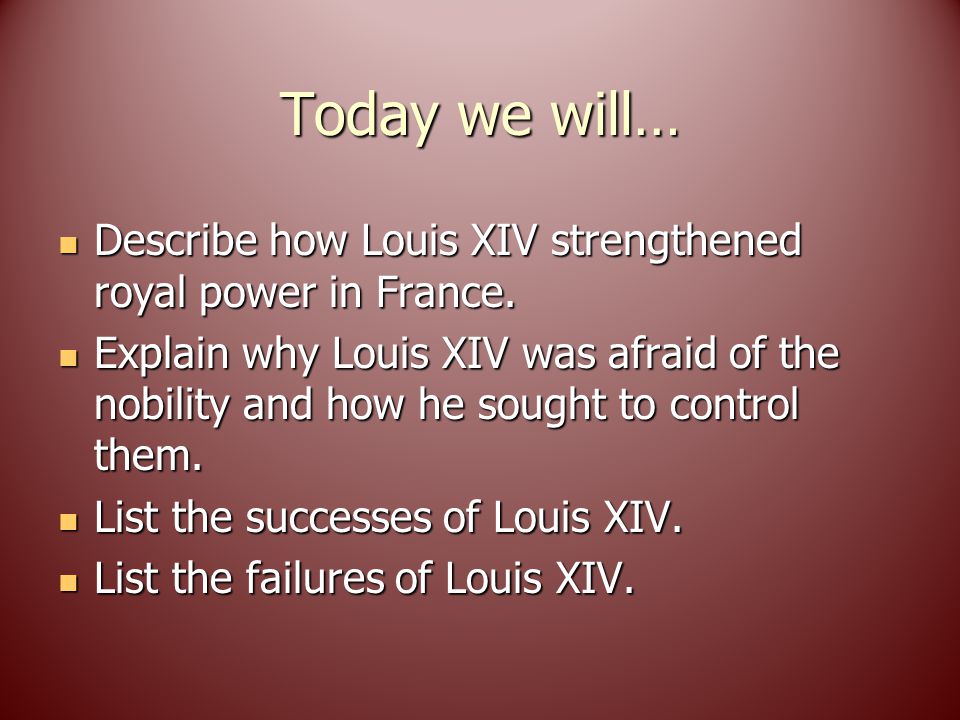 Today we will…

- Describe how Louis XIV strengthened royal power in France.
- Explain why Louis XIV was afraid of the nobility and how he sought to control them.
- List the successes of Louis XIV.
- List the failures of Louis XIV.